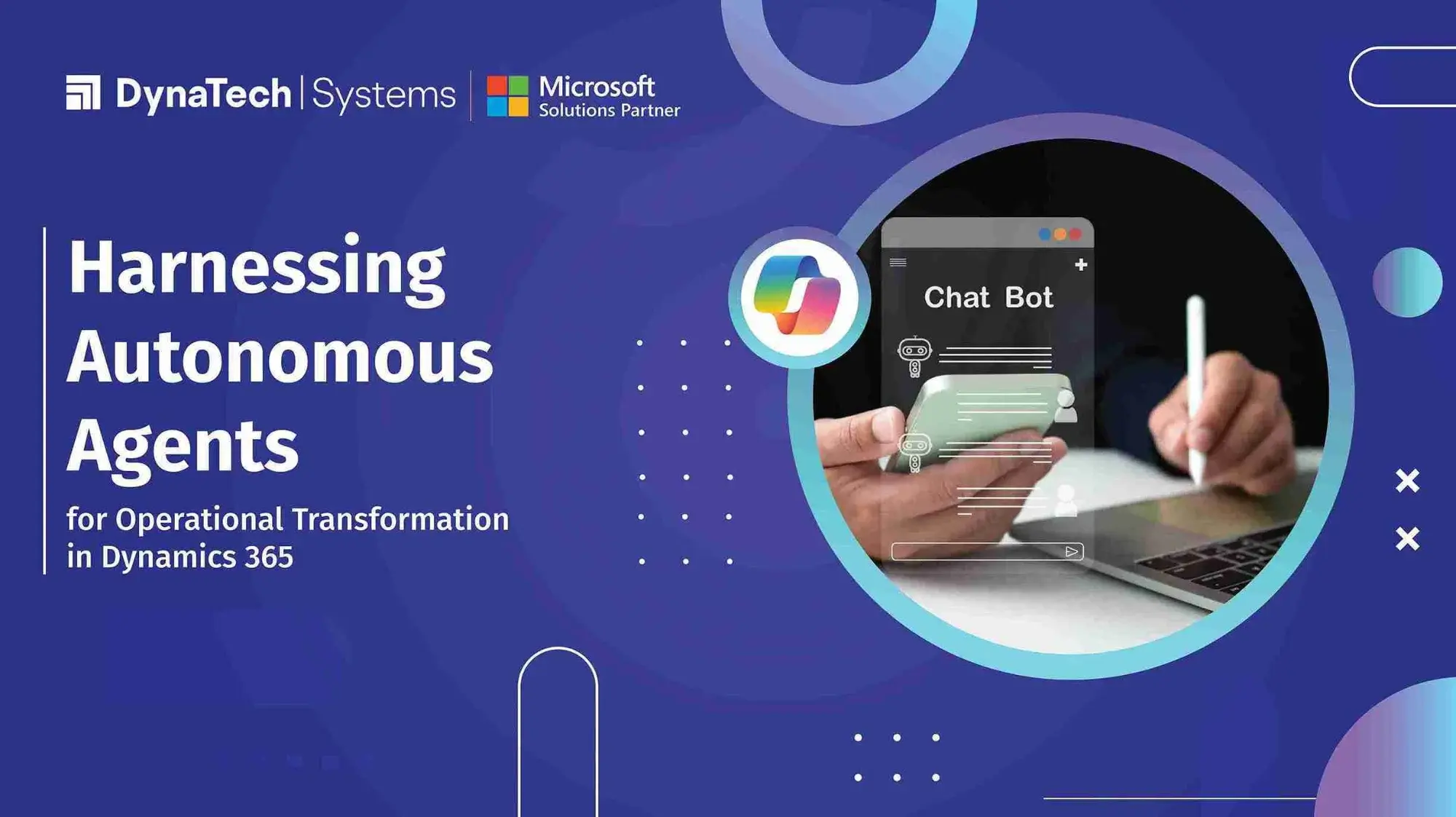 DynaTech | Systems

Microsoft
Solutions Partner

Harnessing Autonomous Agents

for Operational Transformation in Dynamics 365

Chat Bot